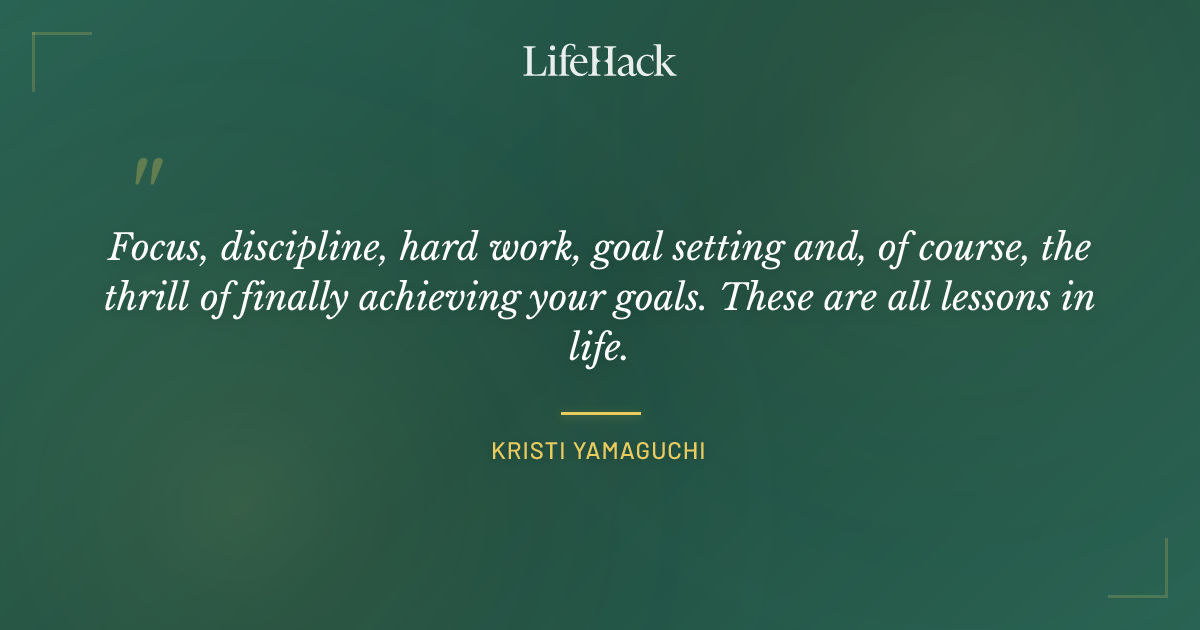 LifeHack

"

Focus, discipline, hard work, goal setting and, of course, the thrill of finally achieving your goals. These are all lessons in life.

KRISTI YAMAGUCHI